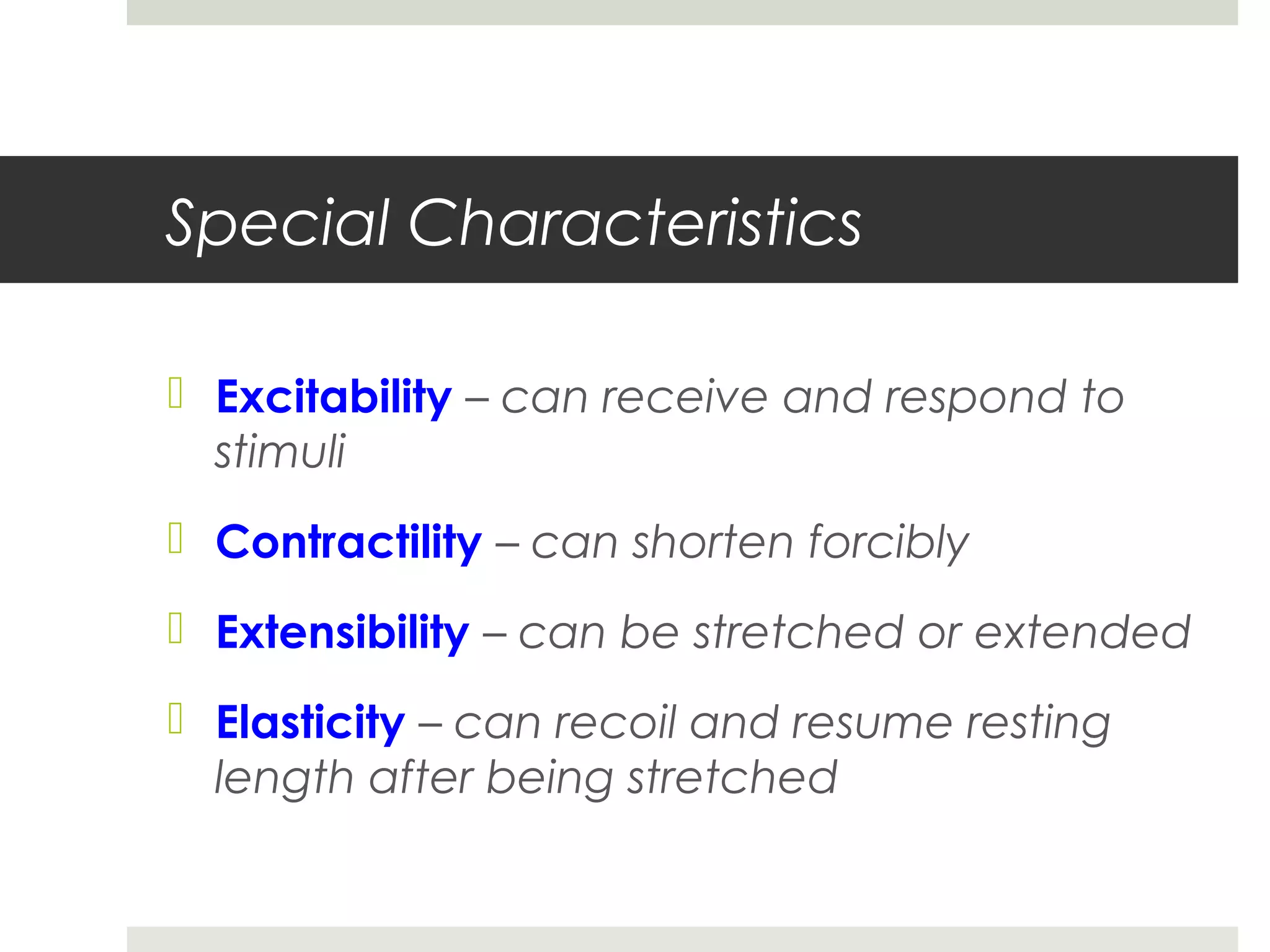 Special Characteristics

Excitability – can receive and respond to stimuli

Contractility – can shorten forcibly

Extensibility – can be stretched or extended

Elasticity – can recoil and resume resting length after being stretched